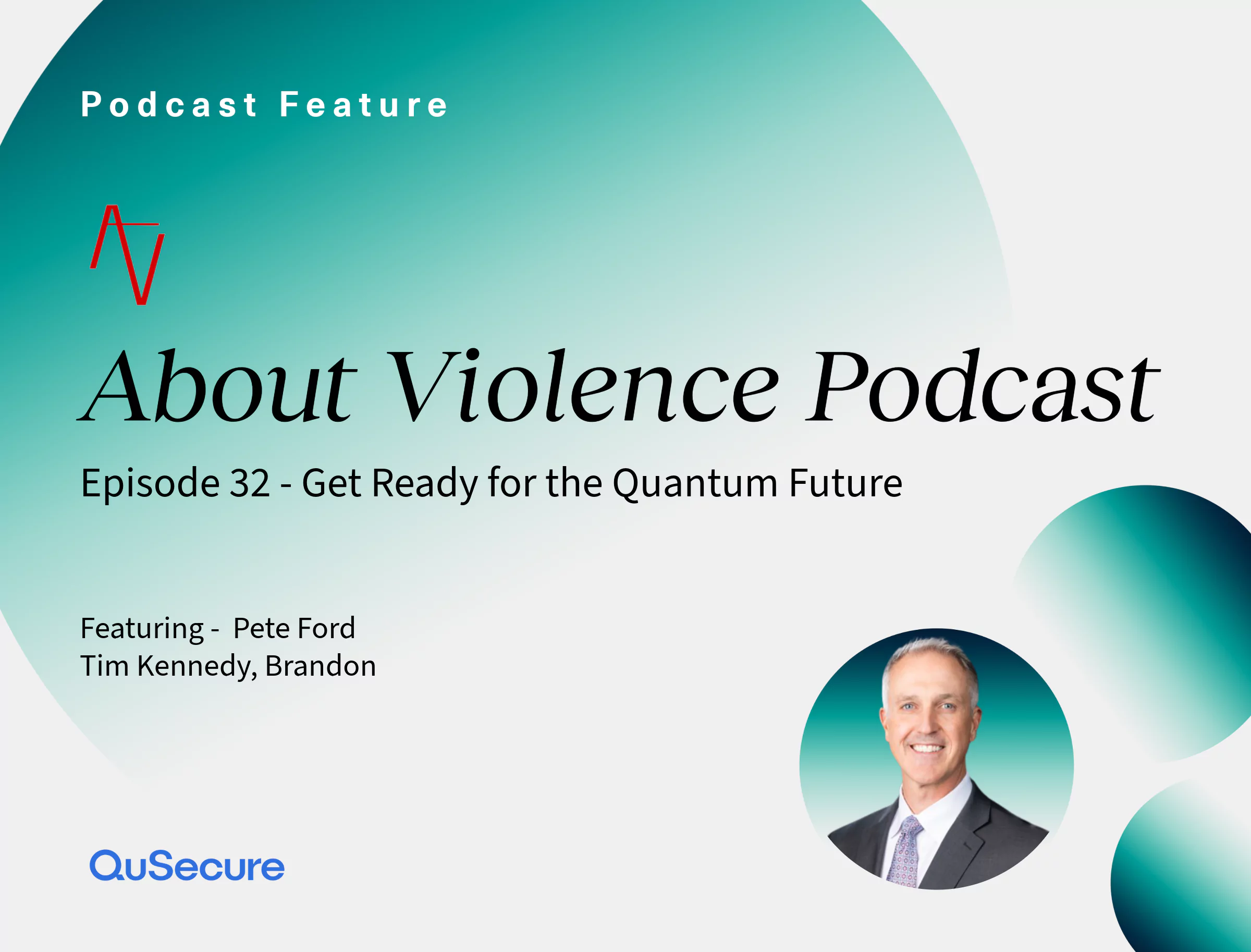 Podcast Feature

AV

About Violence Podcast

Episode 32 - Get Ready for the Quantum Future

Featuring - Pete Ford
Tim Kennedy, Brandon

QuSecure